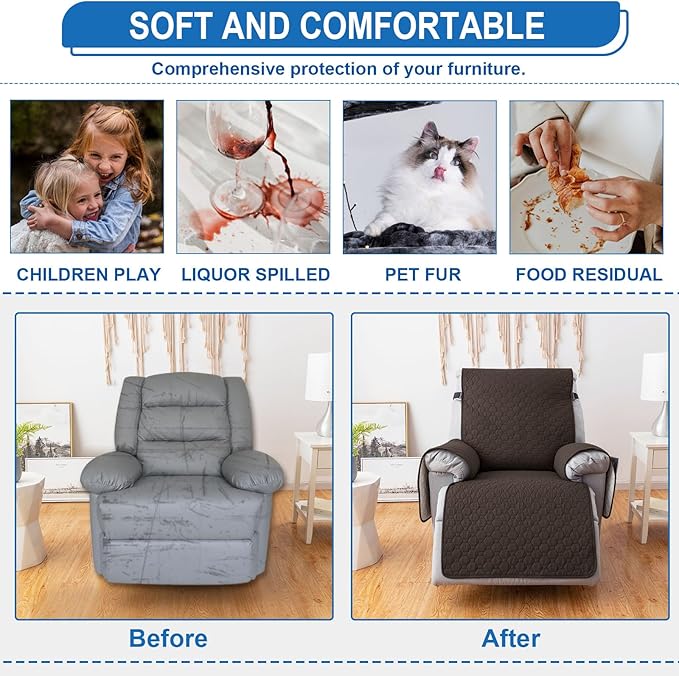 SOFT AND COMFORTABLE

Comprehensive protection of your furniture.

CHILDREN PLAY

LIQUOR SPILLED

PET FUR

FOOD RESIDUAL

Before

After